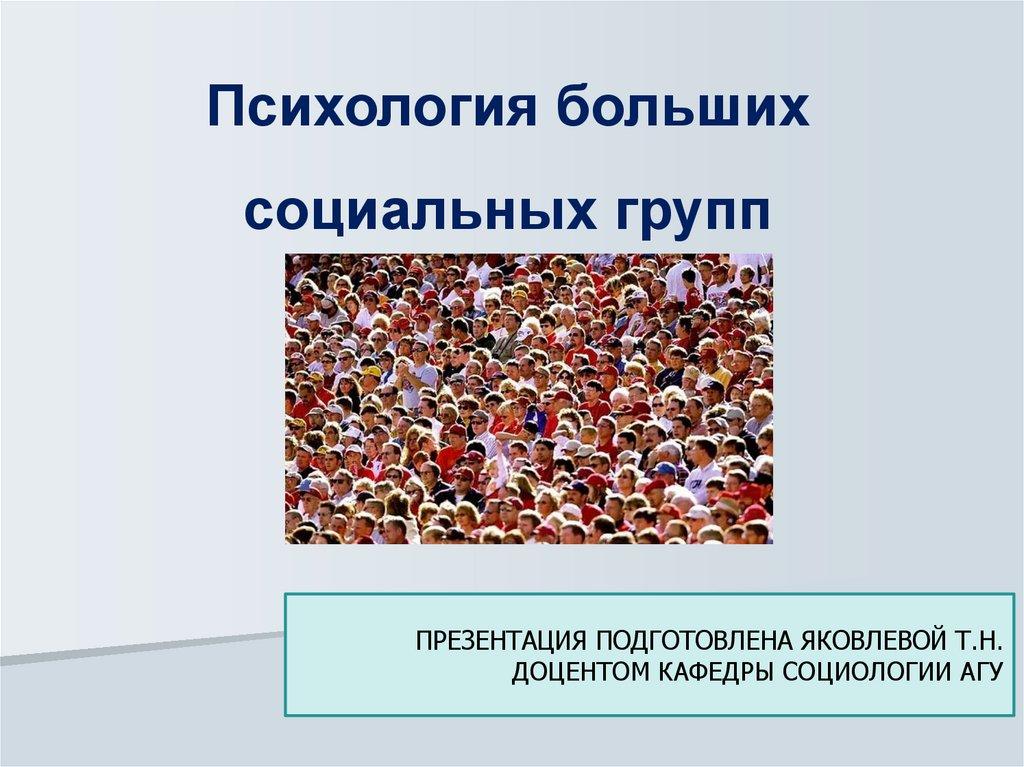 Психология больших социальных групп

ПРЕЗЕНТАЦИЯ ПОДГОТОВЛЕНА ЯКОВЛЕВОЙ Т.Н. ДОЦЕНТОМ КАФЕДРЫ СОЦИОЛОГИИ АГУ